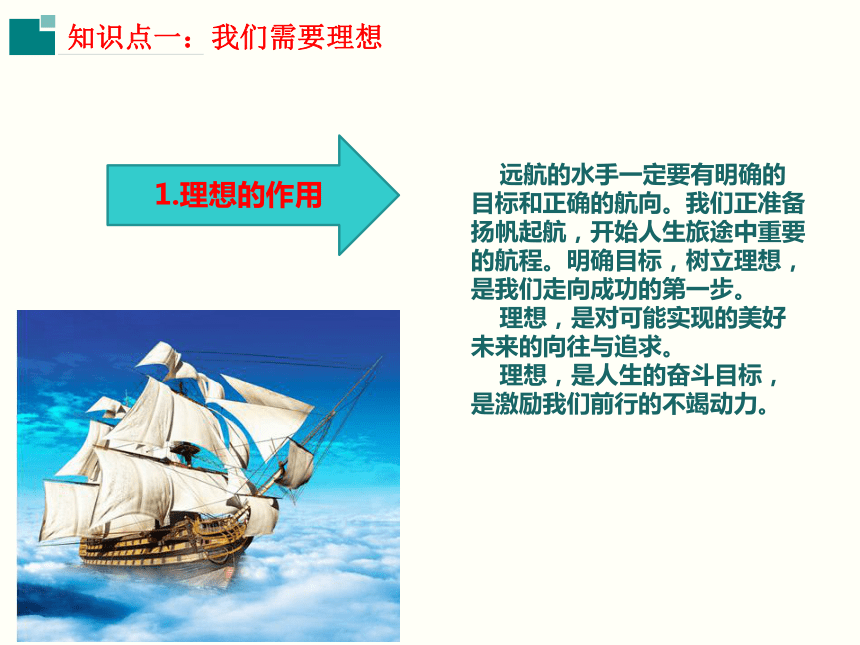 知识点一：我们需要理想

1.理想的作用

远航的水手一定要有明确的目标和正确的航向。我们正准备扬帆起航，开始人生旅途中重要的航程。明确目标，树立理想，是我们走向成功的第一步。

理想，是对可能实现的美好未来的向往与追求。

理想，是人生的奋斗目标，是激励我们前行的不竭动力。